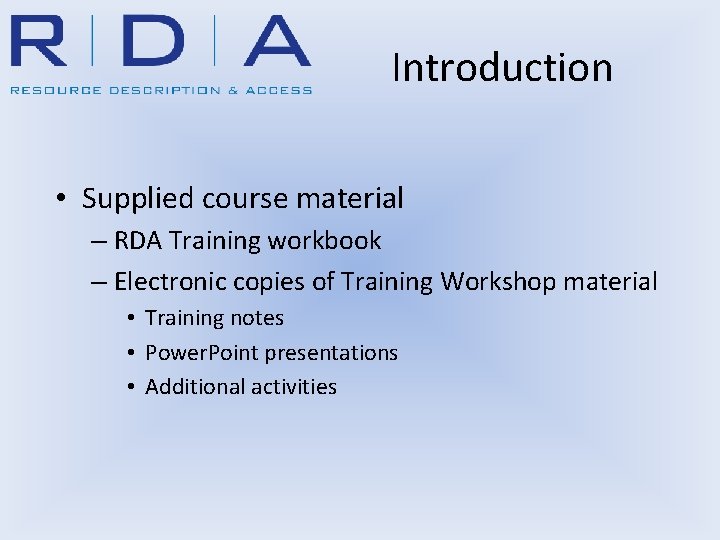 R | D | A
RESOURCE DESCRIPTION & ACCESS

Introduction

• Supplied course material
– RDA Training workbook
– Electronic copies of Training Workshop material
• Training notes
• PowerPoint presentations
• Additional activities